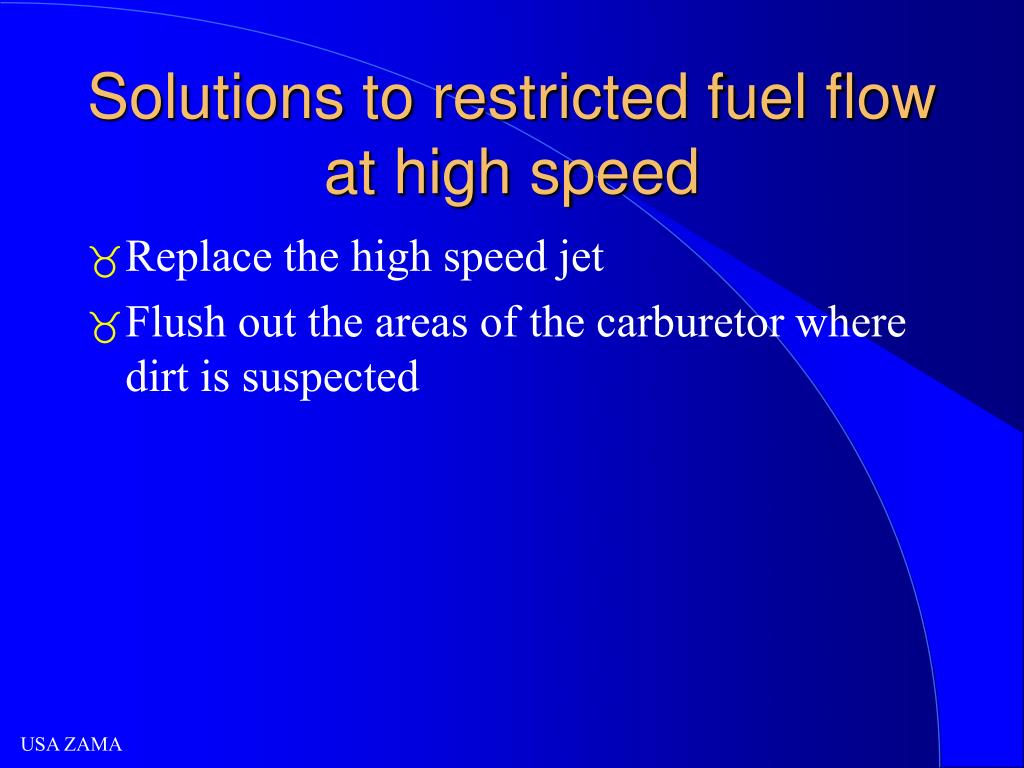 Solutions to restricted fuel flow at high speed

Replace the high speed jet

Flush out the areas of the carburetor where dirt is suspected

USA ZAMA